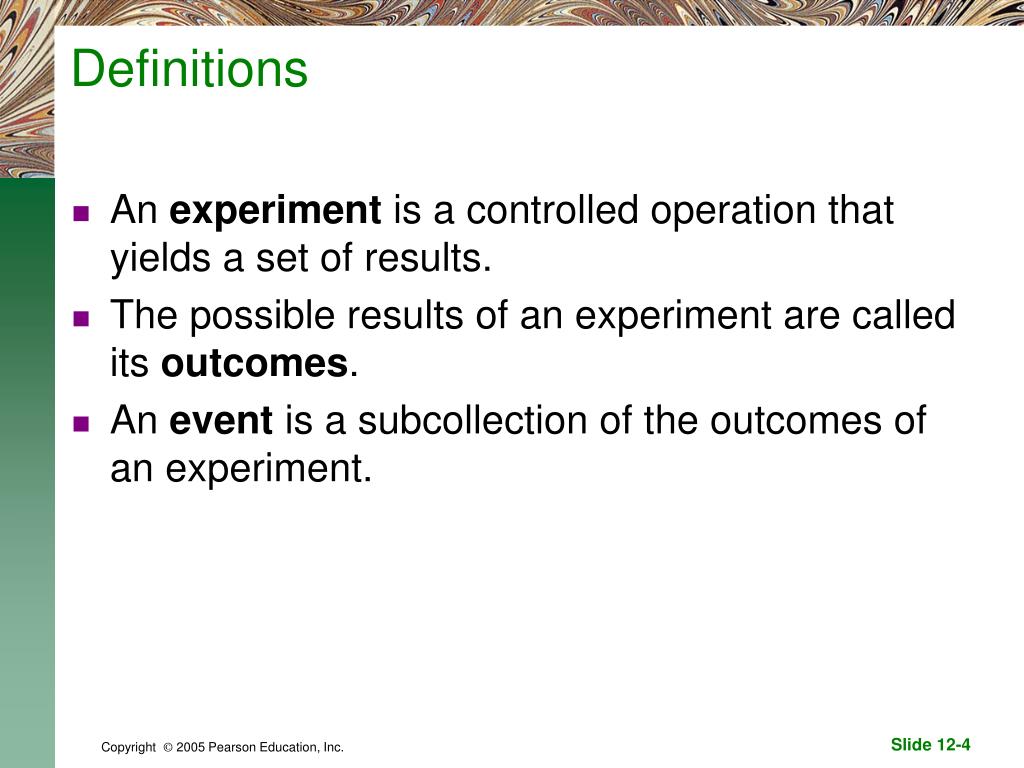 Definitions

An experiment is a controlled operation that yields a set of results.

The possible results of an experiment are called its outcomes.

An event is a subcollection of the outcomes of an experiment.

Copyright © 2005 Pearson Education, Inc.

Slide 12-4